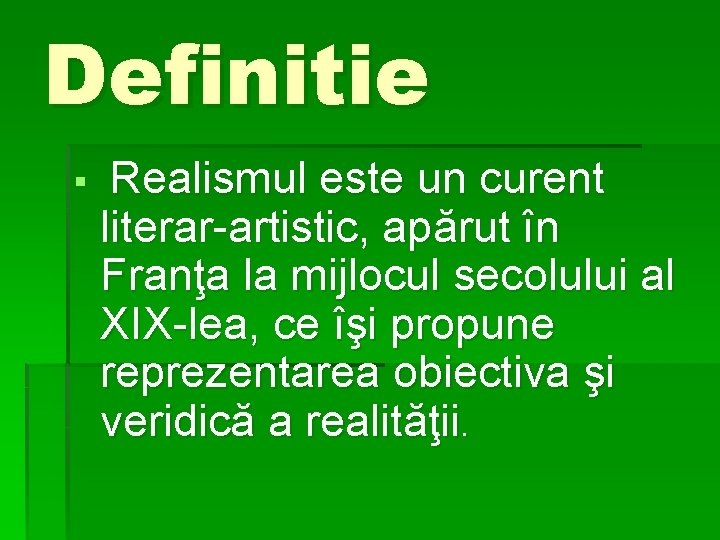 Definitie

▪ Realismul este un curent literar-artistic, apărut în Franţa la mijlocul secolului al XIX-lea, ce îşi propune reprezentarea obiectiva şi veridică a realităţii.